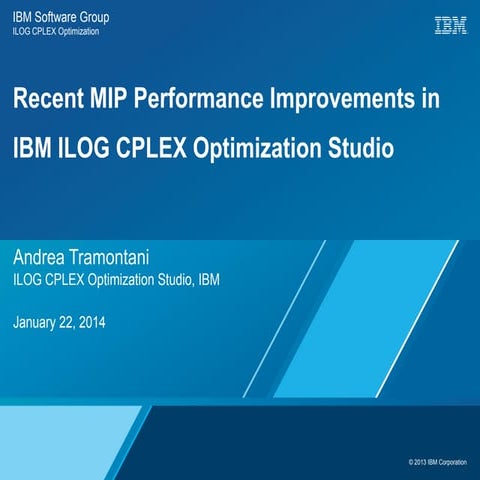 IBM Software Group
ILOG CPLEX Optimization

IBM

Recent MIP Performance Improvements in IBM ILOG CPLEX Optimization Studio

Andrea Tramontani
ILOG CPLEX Optimization Studio, IBM

January 22, 2014

© 2013 IBM Corporation